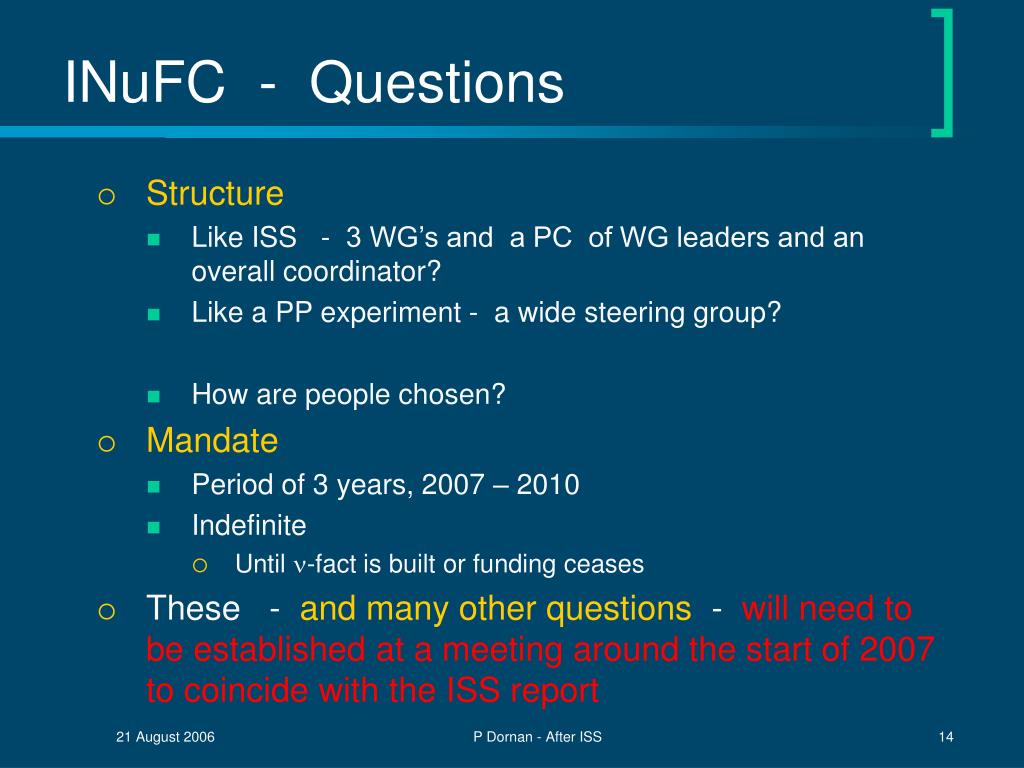 INuFC - Questions

Structure

Like ISS - 3 WG's and a PC of WG leaders and an overall coordinator?

Like a PP experiment - a wide steering group?

How are people chosen?

Mandate

Period of 3 years, 2007 – 2010

Indefinite

Until $\nu$-fact is built or funding ceases

These - and many other questions - will need to be established at a meeting around the start of 2007 to coincide with the ISS report

21 August 2006

P Dornan - After ISS

14